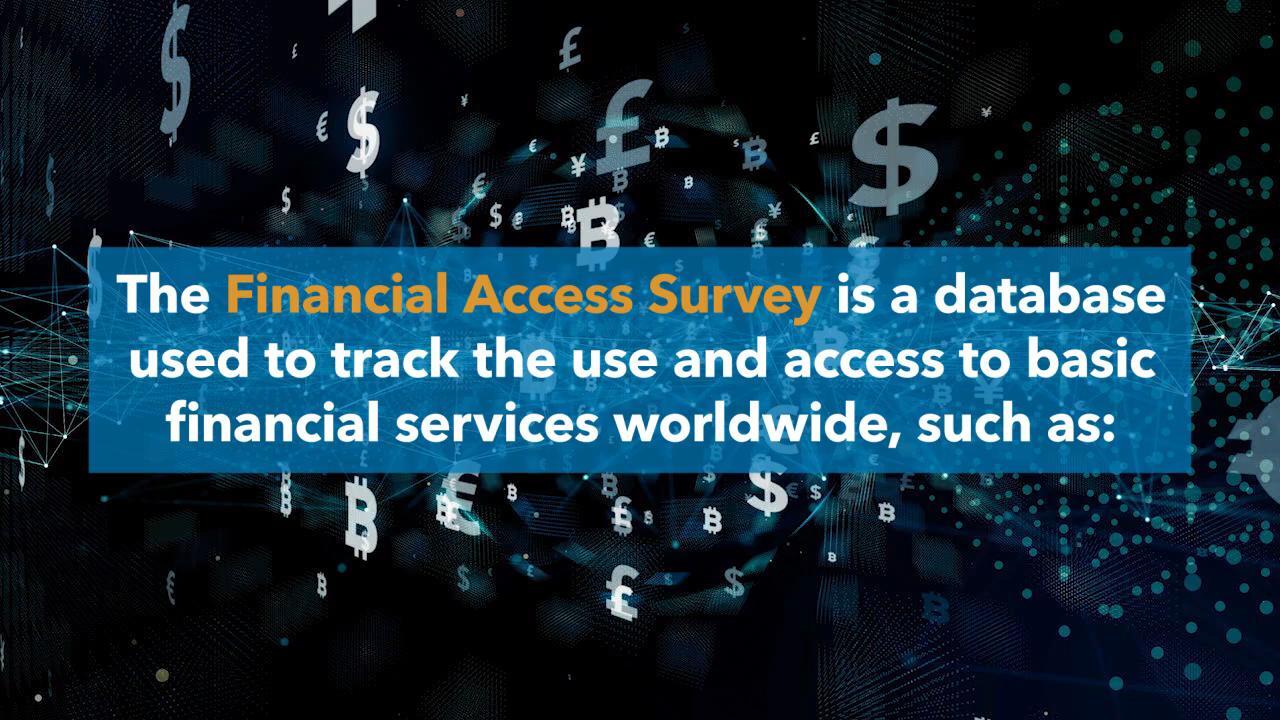 The Financial Access Survey is a database used to track the use and access to basic financial services worldwide, such as: